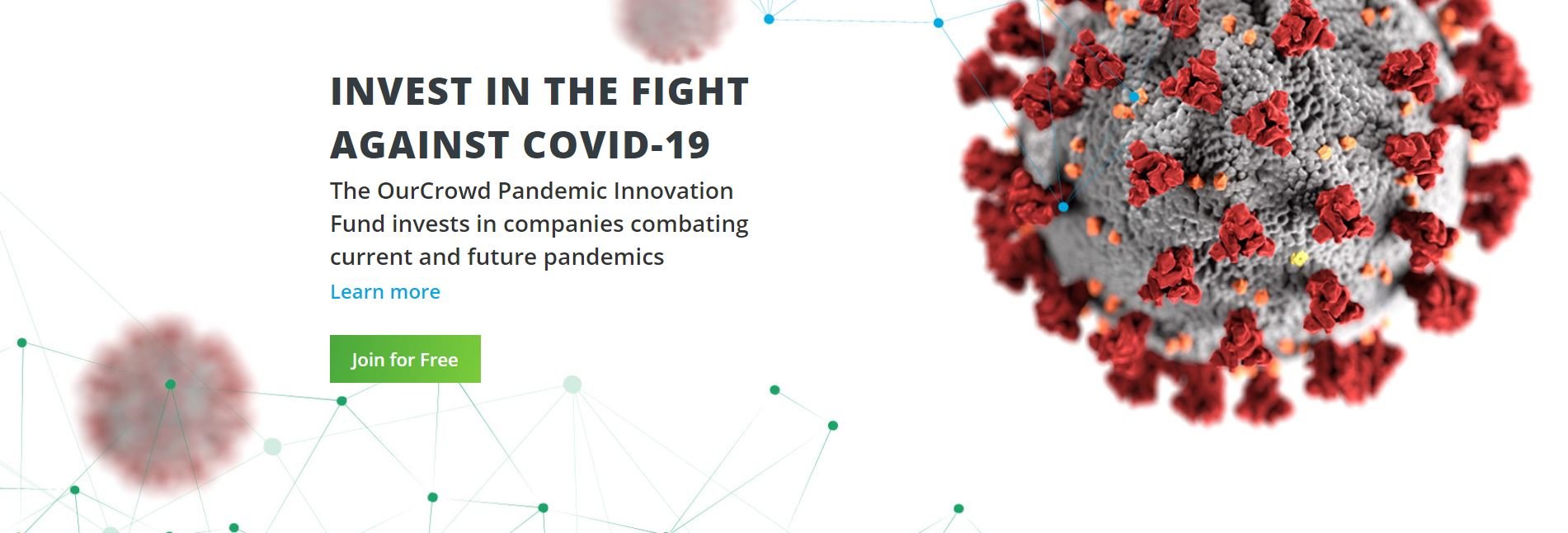 INVEST IN THE FIGHT AGAINST COVID-19

The OurCrowd Pandemic Innovation Fund invests in companies combating current and future pandemics

Learn more

Join for Free